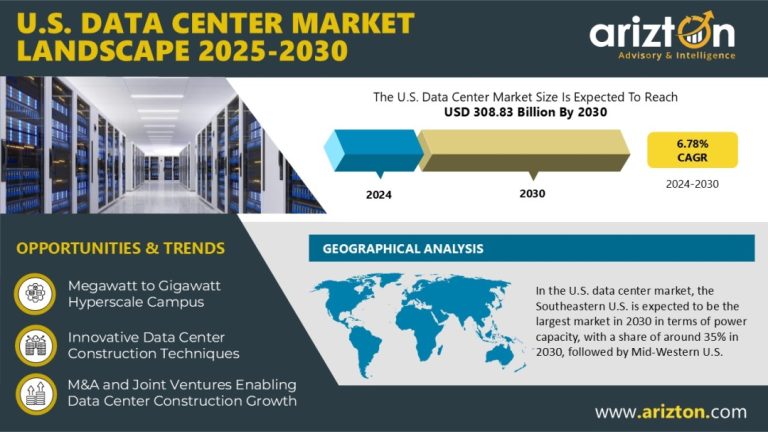 U.S. DATA CENTER MARKET LANDSCAPE 2025-2030

arizton
Advisory & Intelligence

The U.S. Data Center Market Size Is Expected To Reach
USD 308.83 Billion By 2030

2024

2030

6.78%
CAGR

2024-2030

OPPORTUNITIES & TRENDS

Megawatt to Gigawatt Hyperscale Campus

Innovative Data Center Construction Techniques

M&A and Joint Ventures Enabling Data Center Construction Growth

GEOGRAPHICAL ANALYSIS

In the U.S. data center market, the Southeastern U.S. is expected to be the largest market in 2030 in terms of power capacity, with a share of around 35% in 2030, followed by Mid-Western U.S.

www.arizton.com